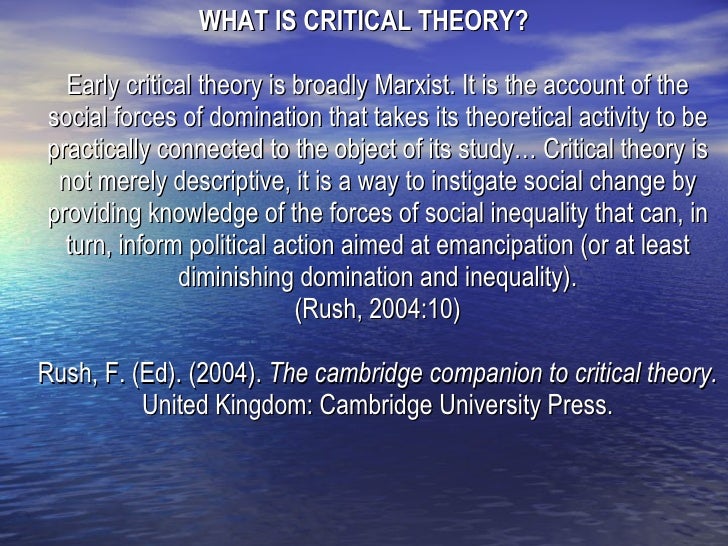 WHAT IS CRITICAL THEORY?

Early critical theory is broadly Marxist. It is the account of the social forces of domination that takes its theoretical activity to be practically connected to the object of its study… Critical theory is not merely descriptive, it is a way to instigate social change by providing knowledge of the forces of social inequality that can, in turn, inform political action aimed at emancipation (or at least diminishing domination and inequality).
(Rush, 2004:10)

Rush, F. (Ed). (2004). The cambridge companion to critical theory. United Kingdom: Cambridge University Press.